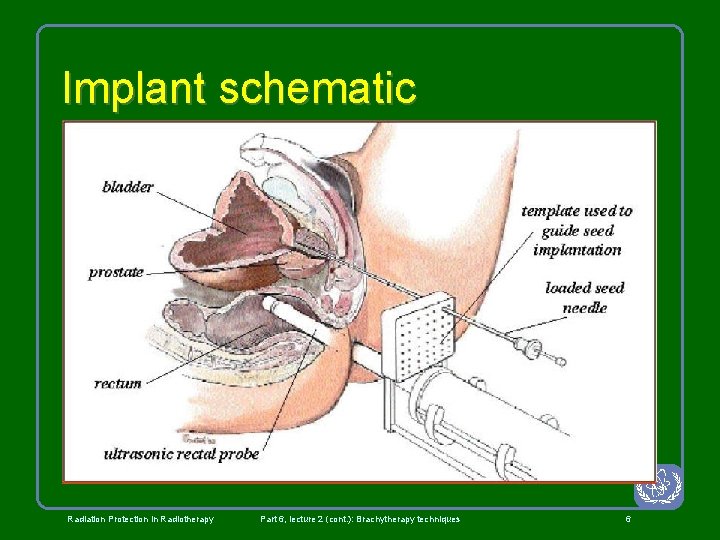 Implant schematic

bladder

prostate

rectum

ultrasonic rectal probe

template used to guide seed implantation

loaded seed needle

Radiation Protection in Radiotherapy

Part 6, lecture 2 (cont.): Brachytherapy techniques

6